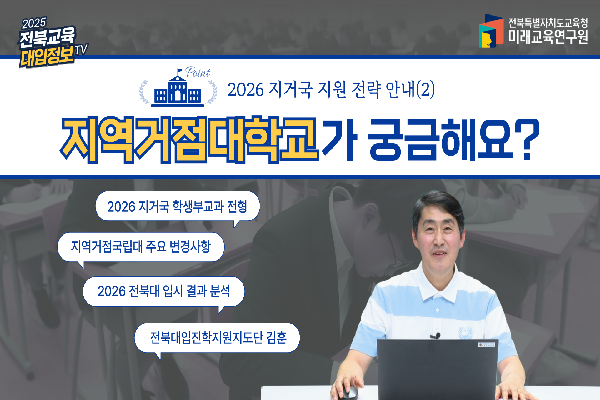 2025 전북교육 대입정보 TV

전북특별자치도교육청 미래교육연구원

Point

2026 지거국 지원 전략 안내(2)

지역거점대학교가 궁금해요?

2026 지거국 학생부교과 전형

지역거점국립대 주요 변경사항

2026 전북대 입시 결과 분석

전북대입진학지원지도단 김훈